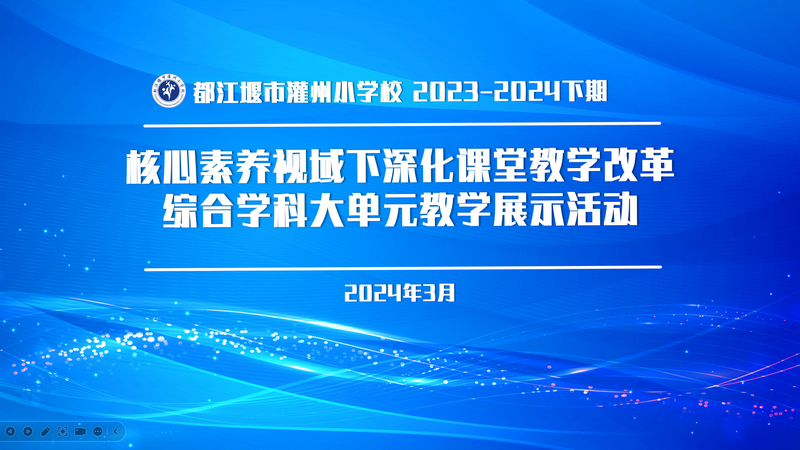 都江堰市灌州小学校 2023-2024下期

核心素养视域下深化课堂教学改革
综合学科大单元教学展示活动

2024年3月